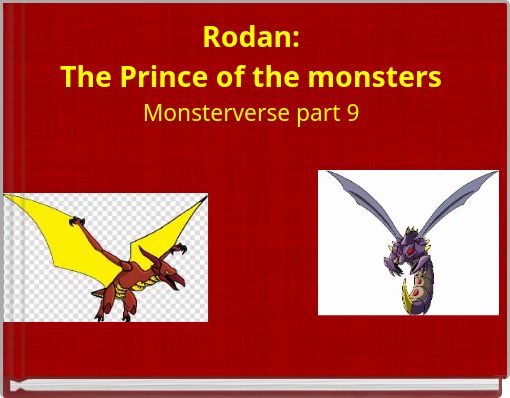 Rodan:
The Prince of the monsters
Monsterverse part 9